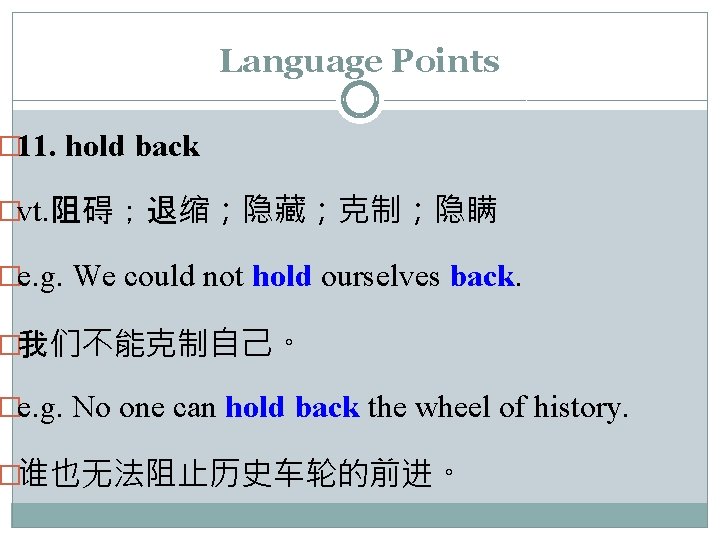 Language Points

11. hold back

vt.阻碍；退缩；隐藏；克制；隐瞒

e.g. We could not hold ourselves back.

我们不能克制自己。

e.g. No one can hold back the wheel of history.

谁也无法阻止历史车轮的前进。